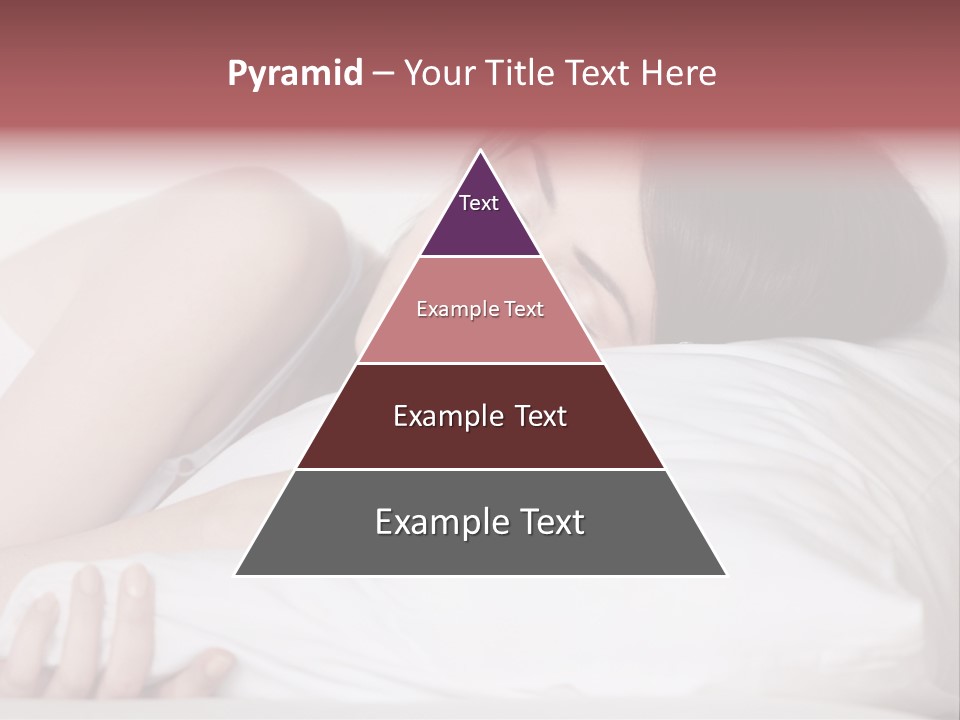 Pyramid – Your Title Text Here

Text

Example Text

Example Text

Example Text